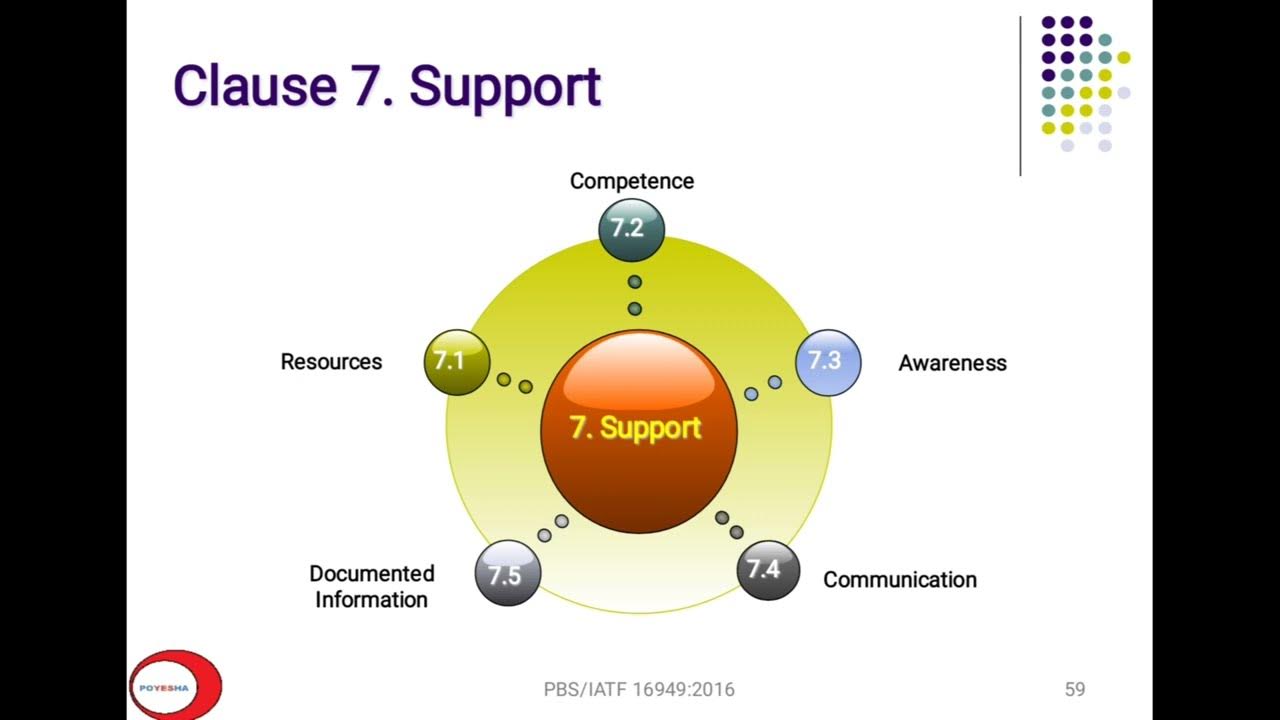 Clause 7. Support

Competence
7.2

Resources
7.1

7.3
Awareness

7. Support

Documented Information
7.5

7.4
Communication

POYESHA

PBS/IATF 16949:2016

59